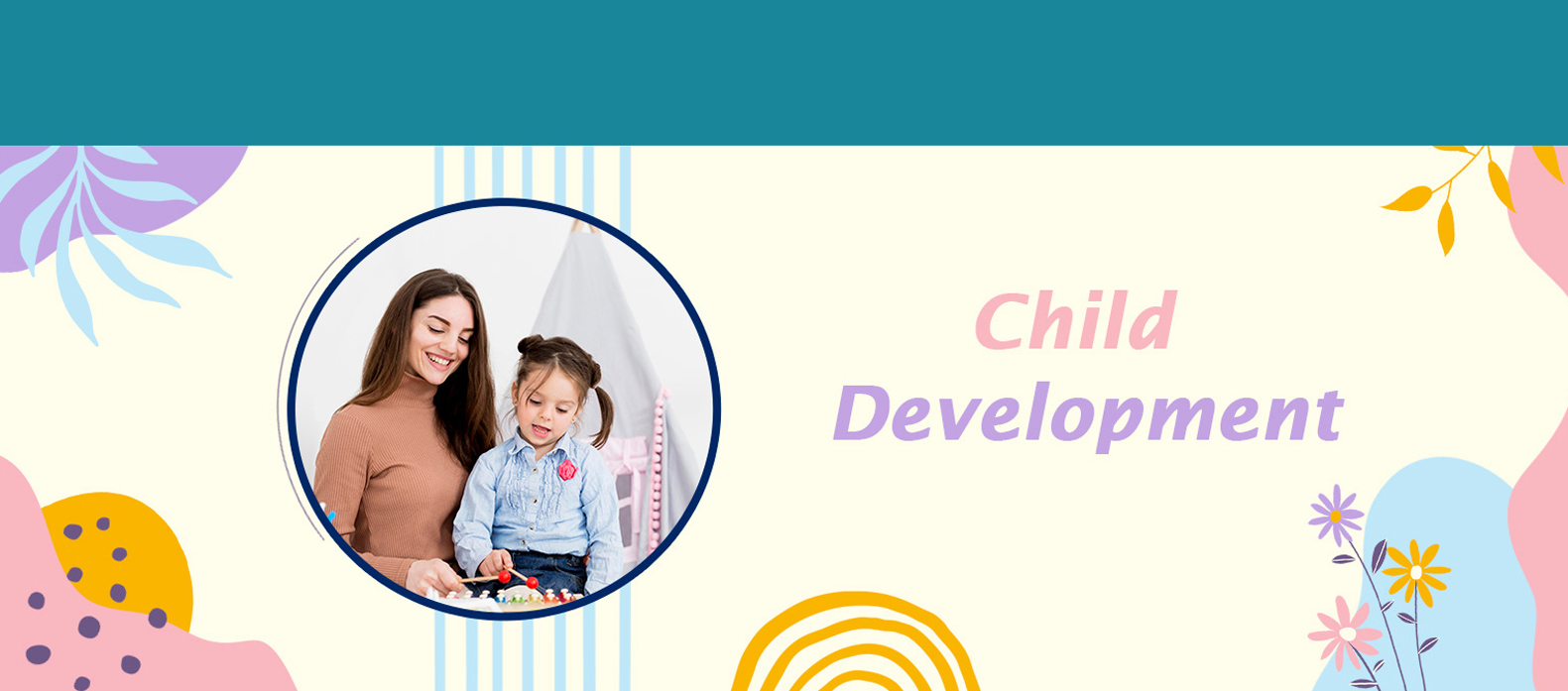 Child
Development